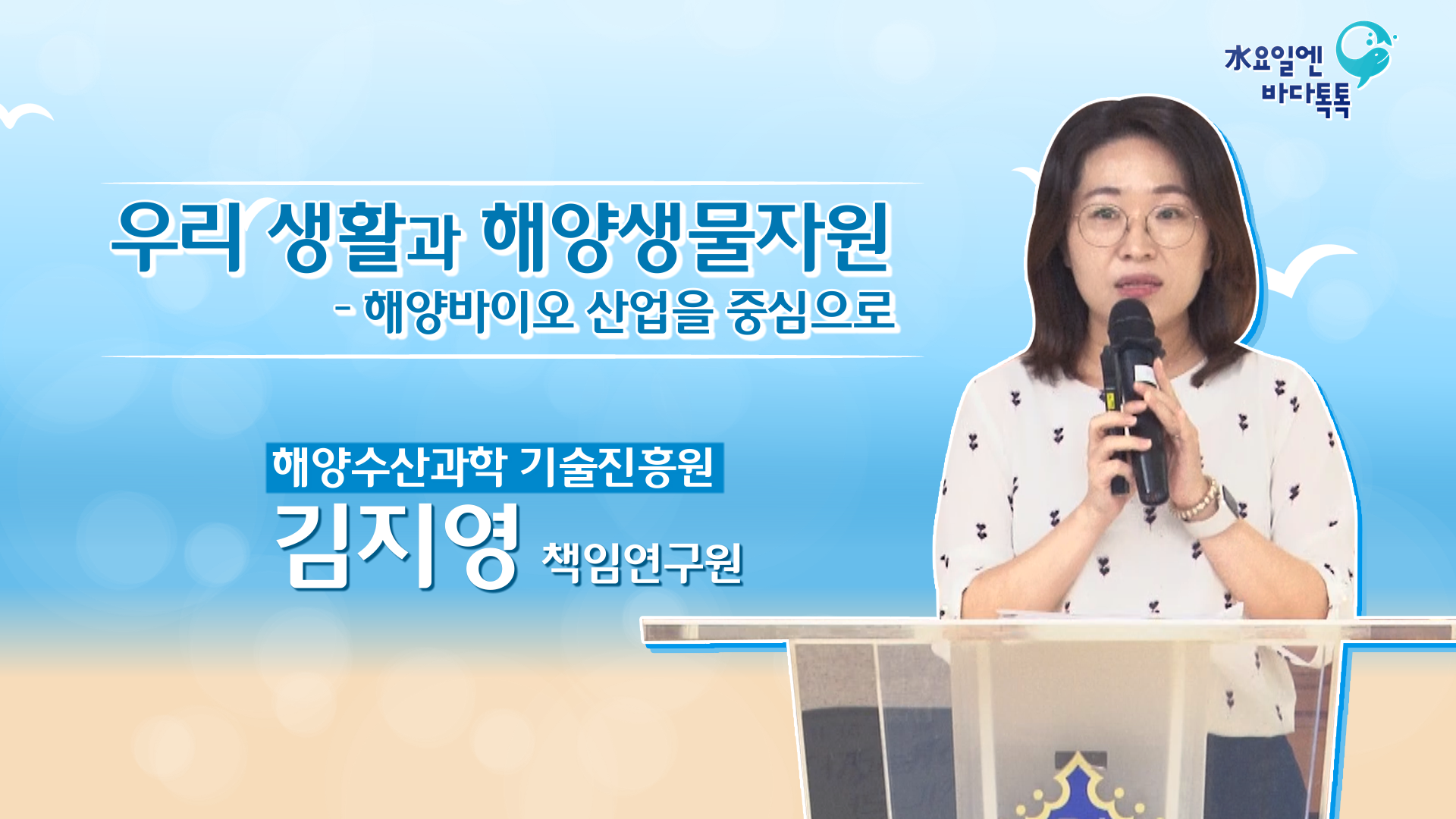 水요일엔
바다톡톡

우리 생활과 해양생물자원
- 해양바이오 산업을 중심으로

해양수산과학 기술진흥원
김지영 책임연구원